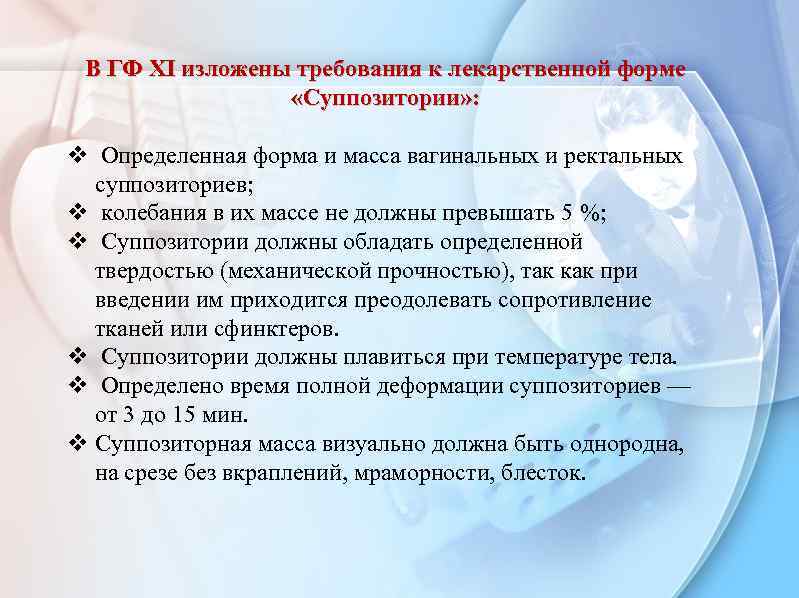 В ГФ XI изложены требования к лекарственной форме «Суппозитории»:

❖ Определенная форма и масса вагинальных и ректальных суппозиториев;
❖ колебания в их массе не должны превышать 5 %;
❖ Суппозитории должны обладать определенной твердостью (механической прочностью), так как при введении им приходится преодолевать сопротивление тканей или сфинктеров.
❖ Суппозитории должны плавиться при температуре тела.
❖ Определено время полной деформации суппозиториев — от 3 до 15 мин.
❖ Суппозиторная масса визуально должна быть однородна, на срезе без вкраплений, мраморности, блесток.